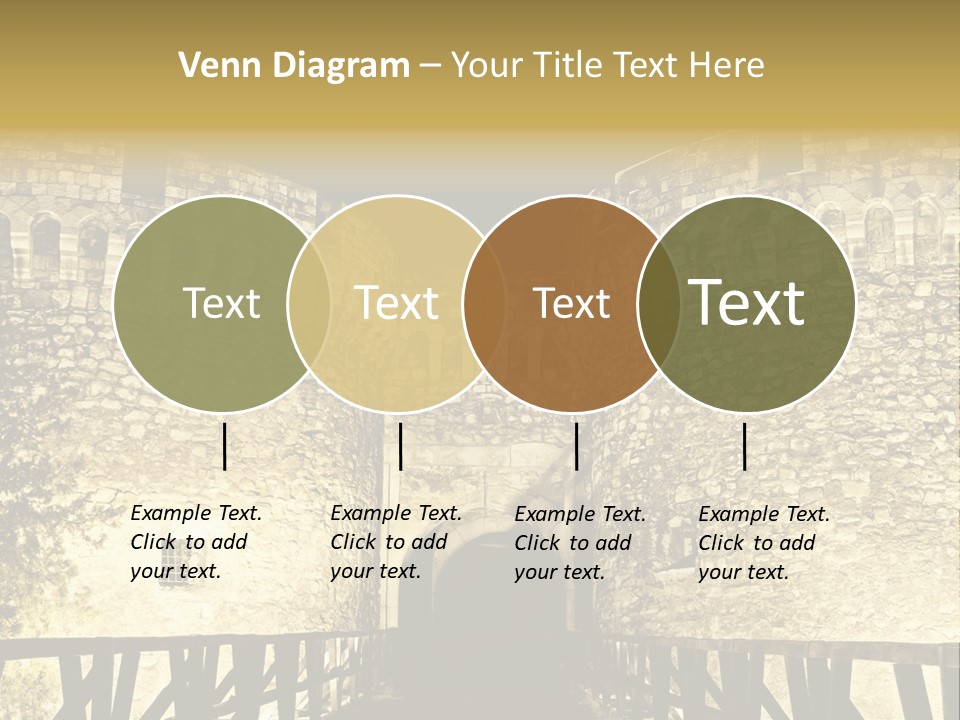 Venn Diagram – Your Title Text Here

Text

Text

Text

Text

Example Text. Click to add your text.

Example Text. Click to add your text.

Example Text. Click to add your text.

Example Text. Click to add your text.